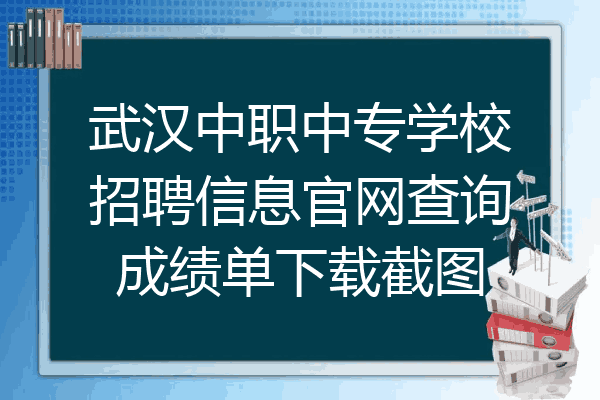 武汉中职中专学校招聘信息官网查询成绩单下载截图